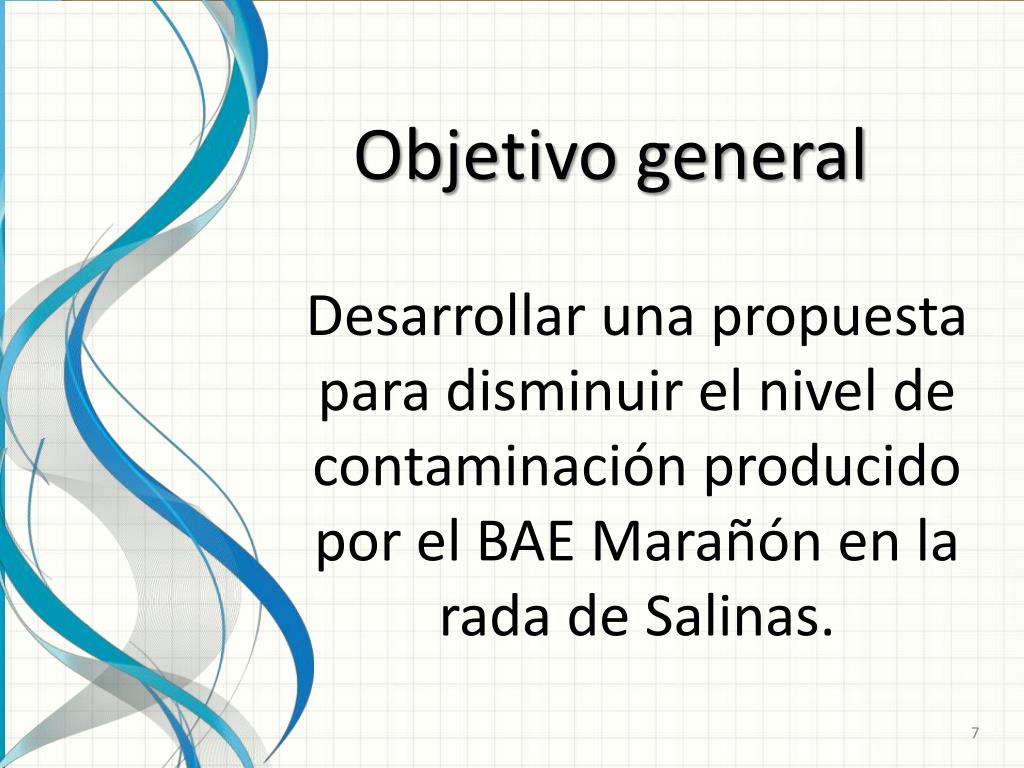 Objetivo general

Desarrollar una propuesta para disminuir el nivel de contaminación producido por el BAE Marañón en la rada de Salinas.

7